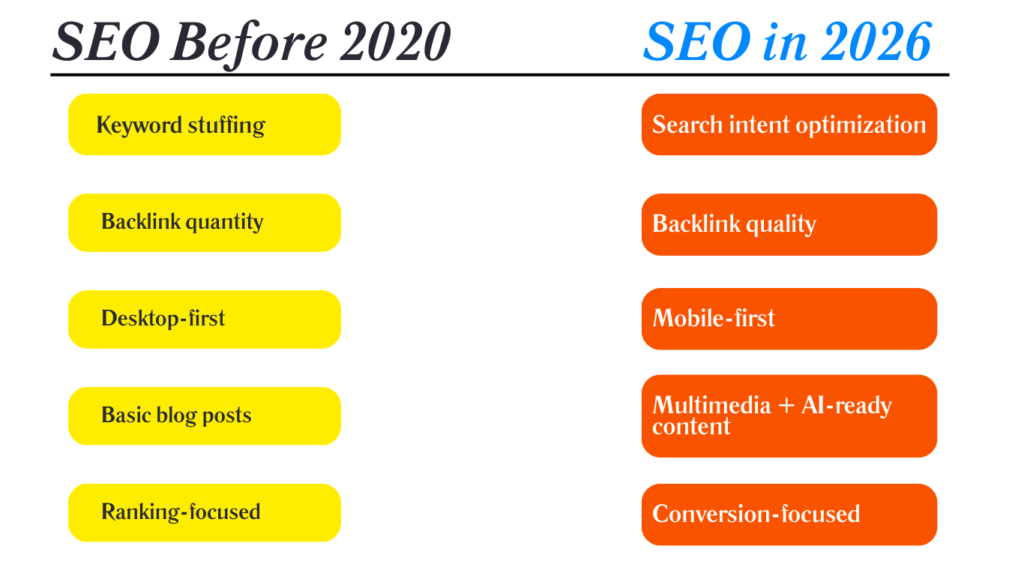 SEO Before 2020

Keyword stuffing

Backlink quantity

Desktop-first

Basic blog posts

Ranking-focused

SEO in 2026

Search intent optimization

Backlink quality

Mobile-first

Multimedia + AI-ready content

Conversion-focused